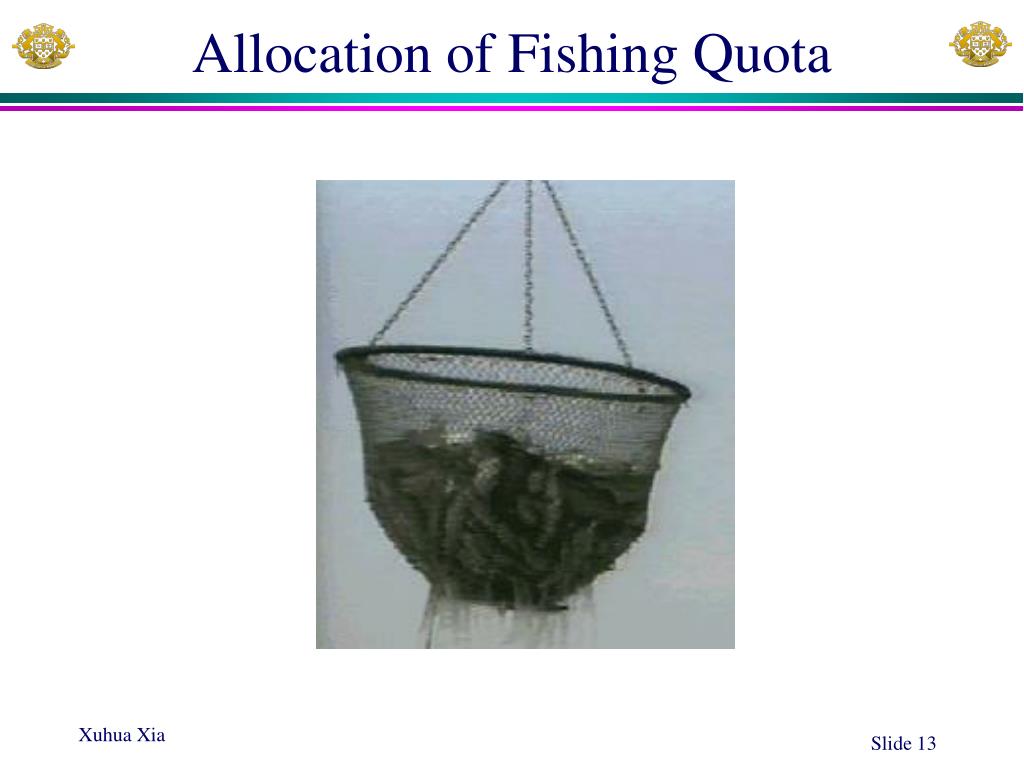 Allocation of Fishing Quota

Xuhua Xia

Slide 13